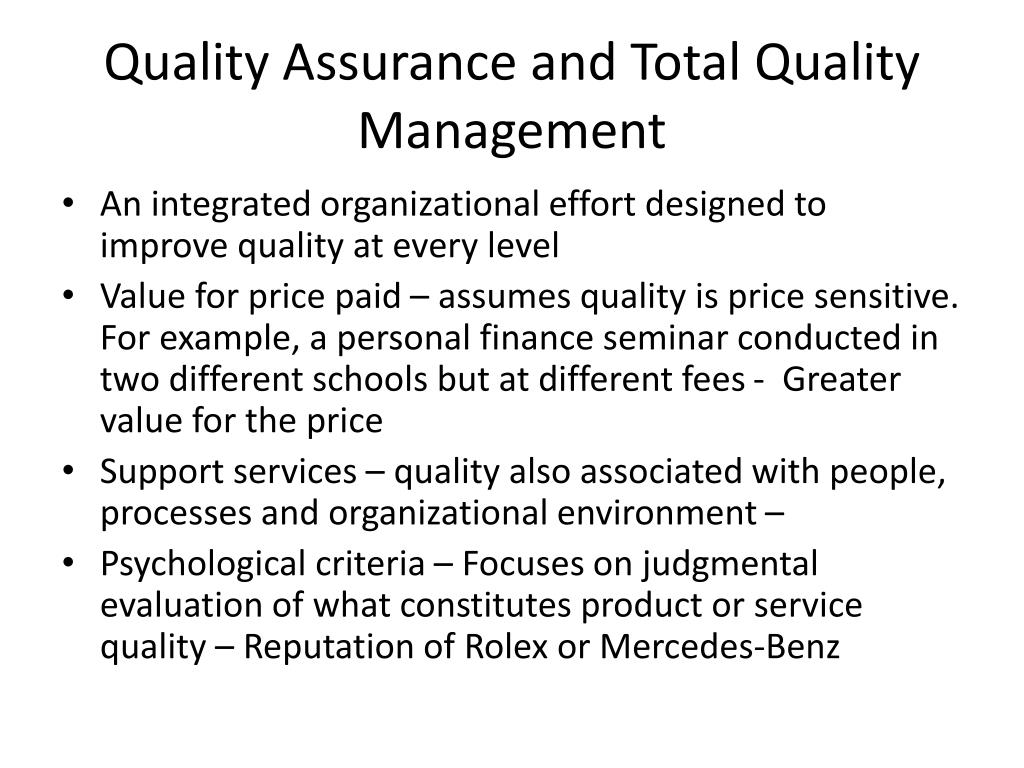 Quality Assurance and Total Quality Management

• An integrated organizational effort designed to improve quality at every level
• Value for price paid – assumes quality is price sensitive. For example, a personal finance seminar conducted in two different schools but at different fees - Greater value for the price
• Support services – quality also associated with people, processes and organizational environment –
• Psychological criteria – Focuses on judgmental evaluation of what constitutes product or service quality – Reputation of Rolex or Mercedes-Benz